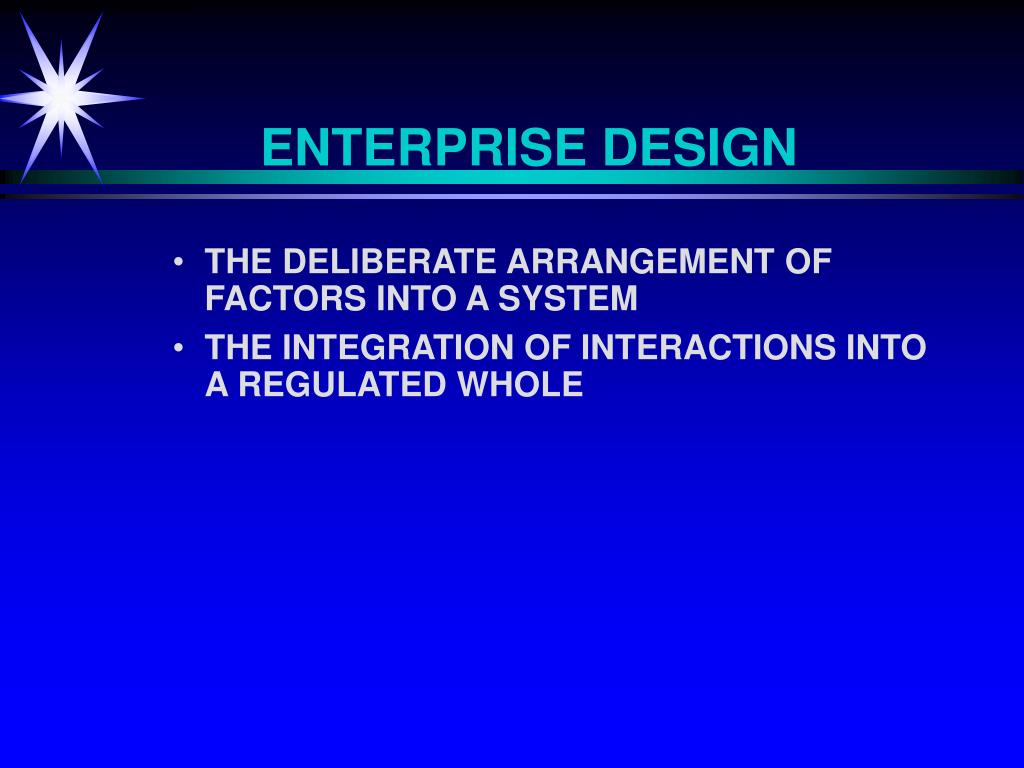 ENTERPRISE DESIGN

• THE DELIBERATE ARRANGEMENT OF FACTORS INTO A SYSTEM
• THE INTEGRATION OF INTERACTIONS INTO A REGULATED WHOLE